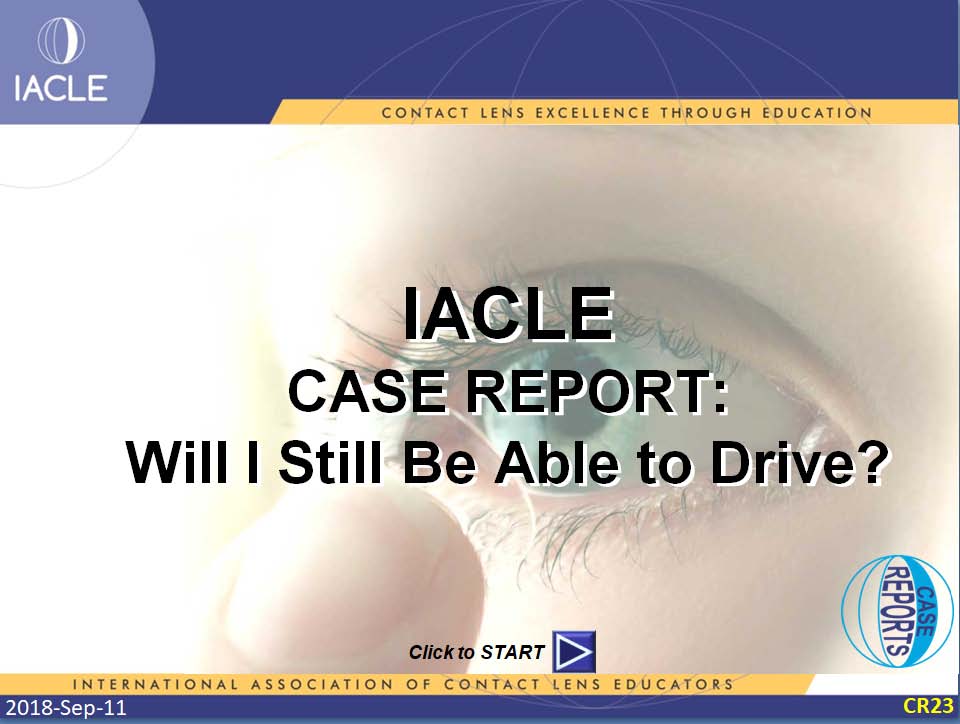 IACLE

CONTACT LENS EXCELLENCE THROUGH EDUCATION

IACLE
CASE REPORT:
Will I Still Be Able to Drive?

CASE REPORTS

Click to START

INTERNATIONAL ASSOCIATION OF CONTACT LENS EDUCATORS

2018-Sep-11

CR23